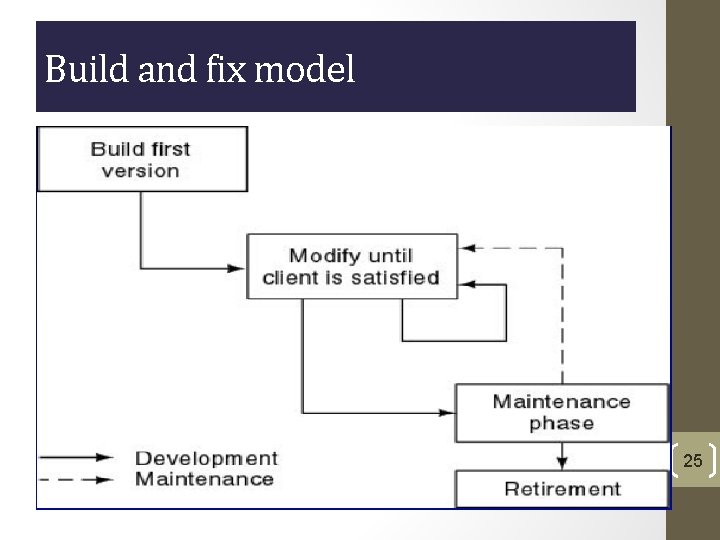 Build and fix model

Build first version

Modify until client is satisfied

Maintenance phase

Retirement

Development
Maintenance

25